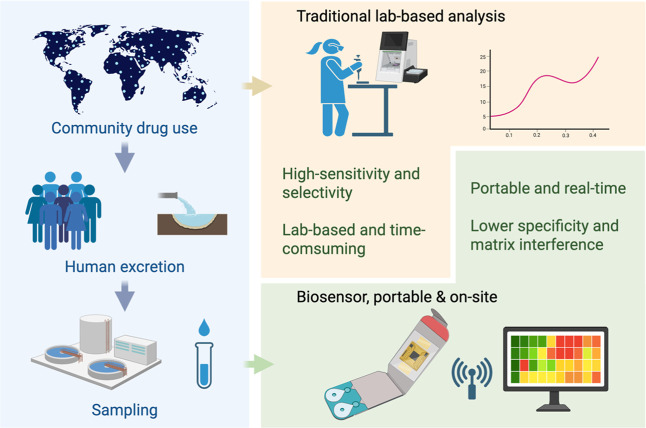 Community drug use

Human excretion

Sampling

Traditional lab-based analysis

25
20
15
10
5
0
0.1 0.2 0.3 0.4

High-sensitivity and selectivity

Lab-based and time-comsuming

Portable and real-time

Lower specificity and matrix interference

Biosensor, portable & on-site